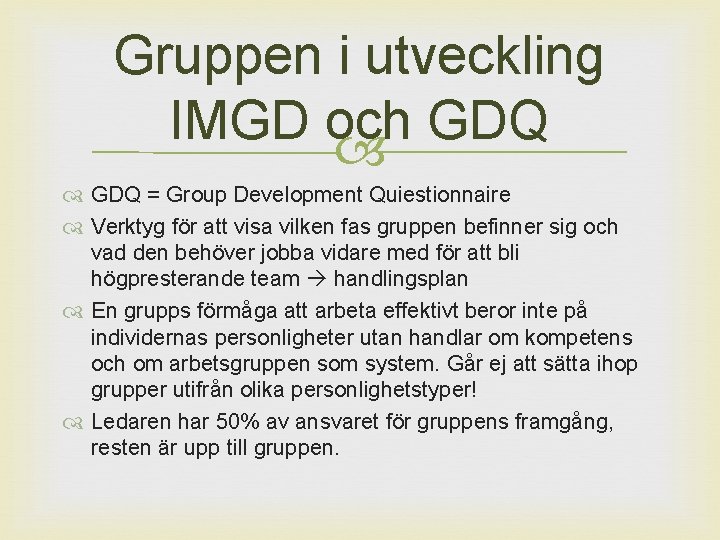 Gruppen i utveckling IMGD och GDQ

GDQ = Group Development Quiestionnaire

Verktyg för att visa vilken fas gruppen befinner sig och vad den behöver jobba vidare med för att bli högpresterande team → handlingsplan

En grupps förmåga att arbeta effektivt beror inte på individernas personligheter utan handlar om kompetens och om arbetsgruppen som system. Går ej att sätta ihop grupper utifrån olika personlighetstyper!

Ledaren har 50% av ansvaret för gruppens framgång, resten är upp till gruppen.